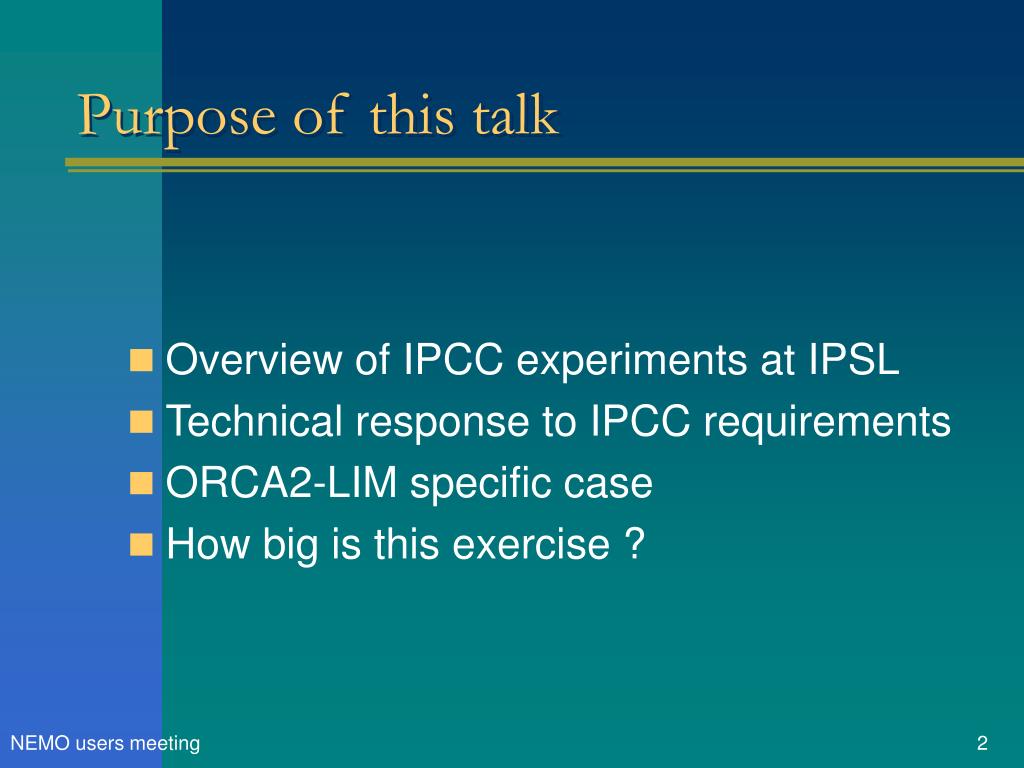 Purpose of this talk

- Overview of IPCC experiments at IPSL
- Technical response to IPCC requirements
- ORCA2-LIM specific case
- How big is this exercise ?

NEMO users meeting

2